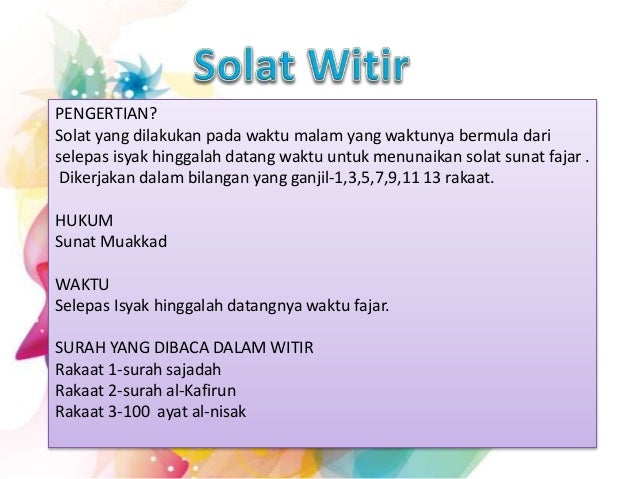 Solat Witir

PENGERTIAN?
Solat yang dilakukan pada waktu malam yang waktunya bermula dari selepas isyak hinggalah datang waktu untuk menunaikan solat sunat fajar . Dikerjakan dalam bilangan yang ganjil-1,3,5,7,9,11 13 rakaat.

HUKUM
Sunat Muakkad

WAKTU
Selepas Isyak hinggalah datangnya waktu fajar.

SURAH YANG DIBACA DALAM WITIR
Rakaat 1-surah sajadah
Rakaat 2-surah al-Kafirun
Rakaat 3-100 ayat al-nisak